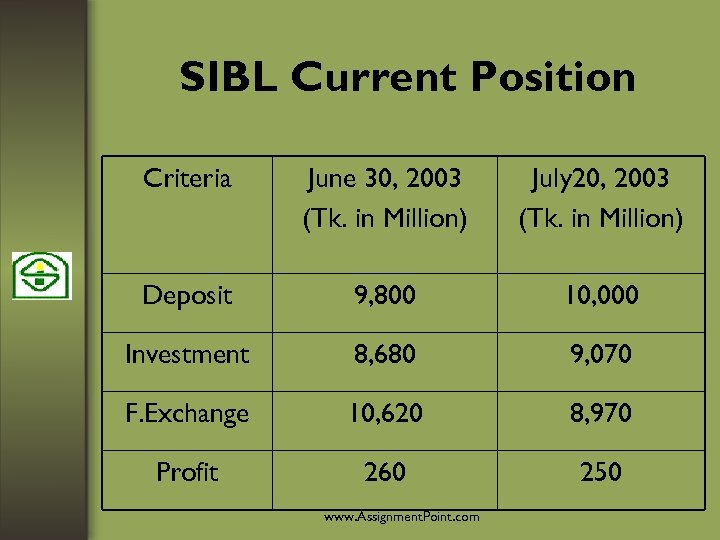 SIBL Current Position

| Criteria | June 30, 2003 (Tk. in Million) | July20, 2003 (Tk. in Million) |
|---|---|---|
| Deposit | 9,800 | 10,000 |
| Investment | 8,680 | 9,070 |
| F.Exchange | 10,620 | 8,970 |
| Profit | 260 | 250 |

www.AssignmentPoint.com